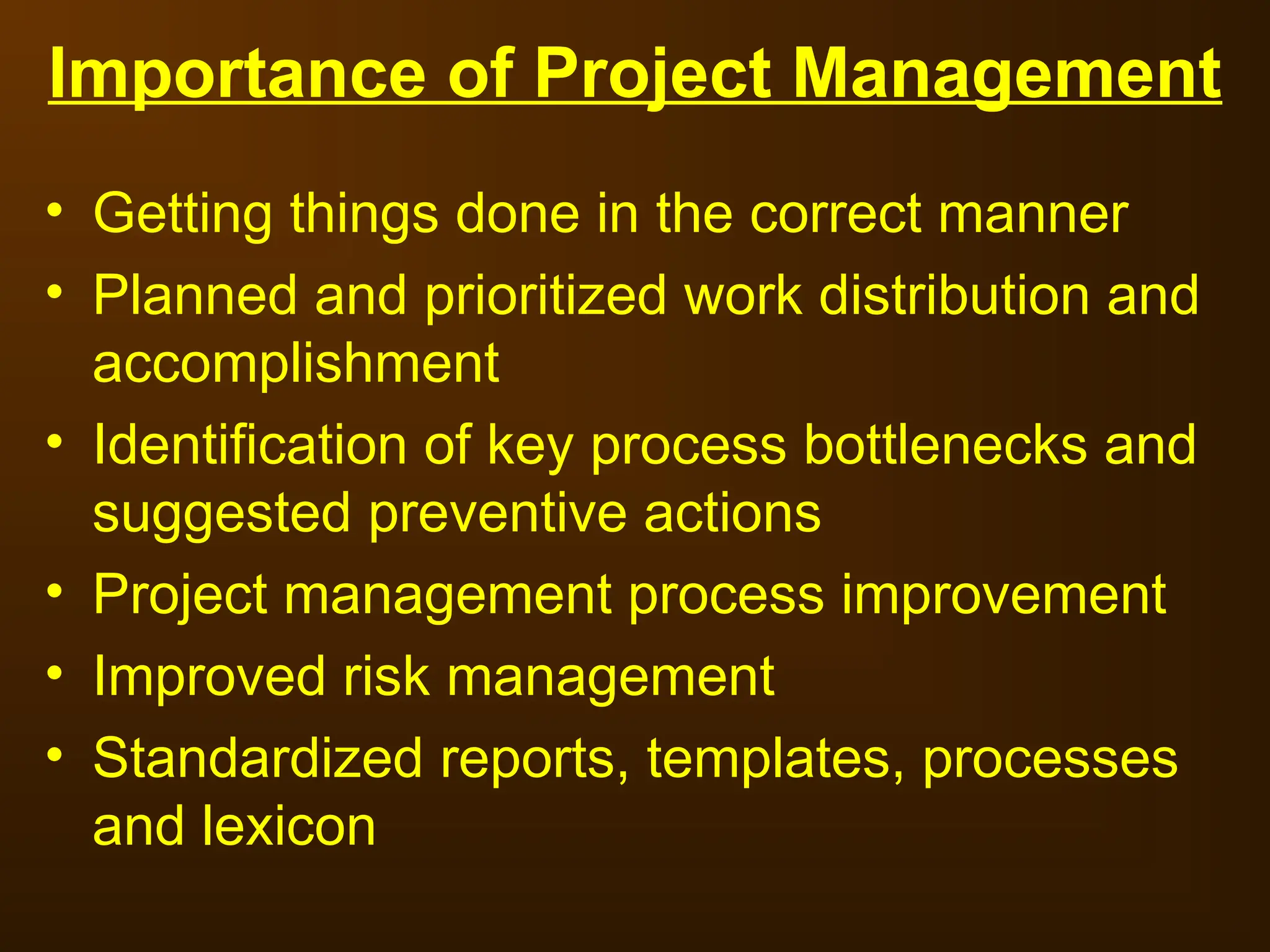 Importance of Project Management

• Getting things done in the correct manner
• Planned and prioritized work distribution and accomplishment
• Identification of key process bottlenecks and suggested preventive actions
• Project management process improvement
• Improved risk management
• Standardized reports, templates, processes and lexicon